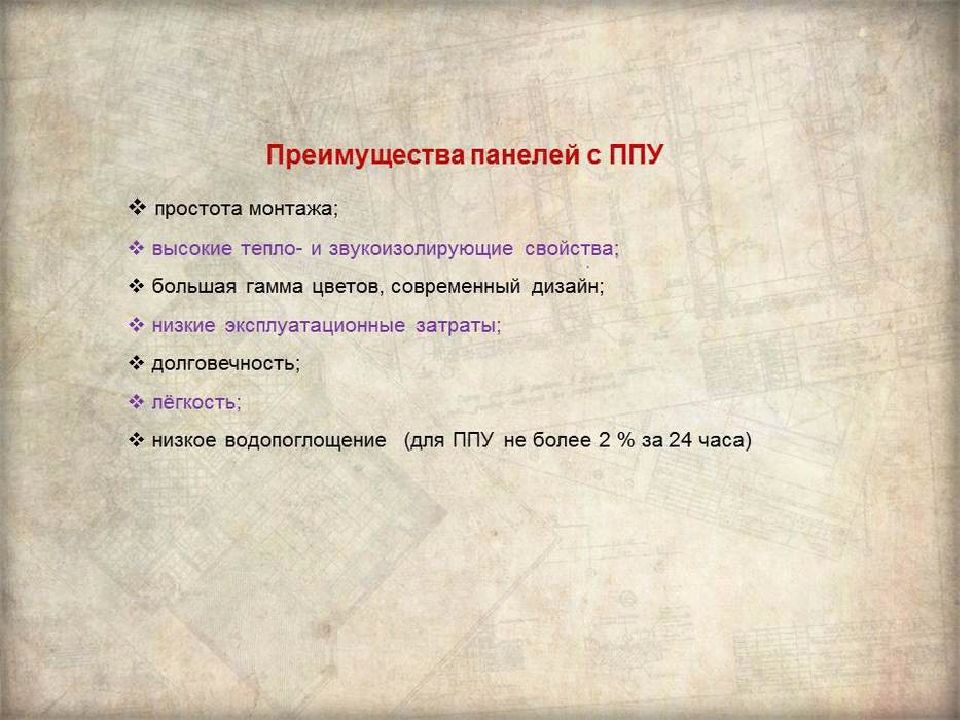 Преимущества панелей с ППУ

❖ простота монтажа;

❖ высокие тепло- и звукоизолирующие свойства;

❖ большая гамма цветов, современный дизайн;

❖ низкие эксплуатационные затраты;

❖ долговечность;

❖ лёгкость;

❖ низкое водопоглощение (для ППУ не более 2 % за 24 часа)